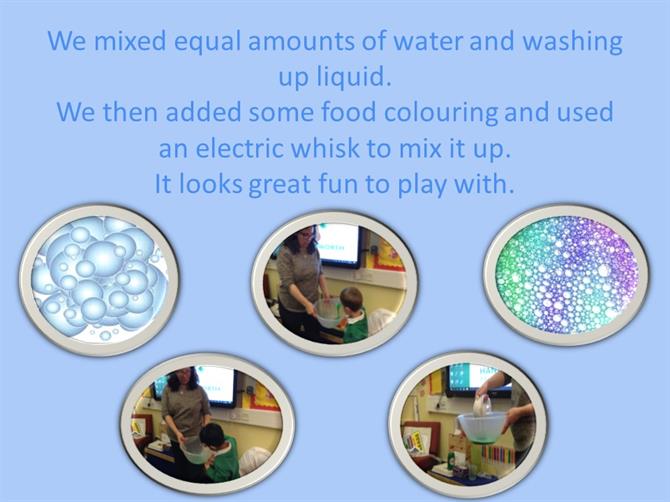 We mixed equal amounts of water and washing up liquid.
We then added some food colouring and used an electric whisk to mix it up.
It looks great fun to play with.